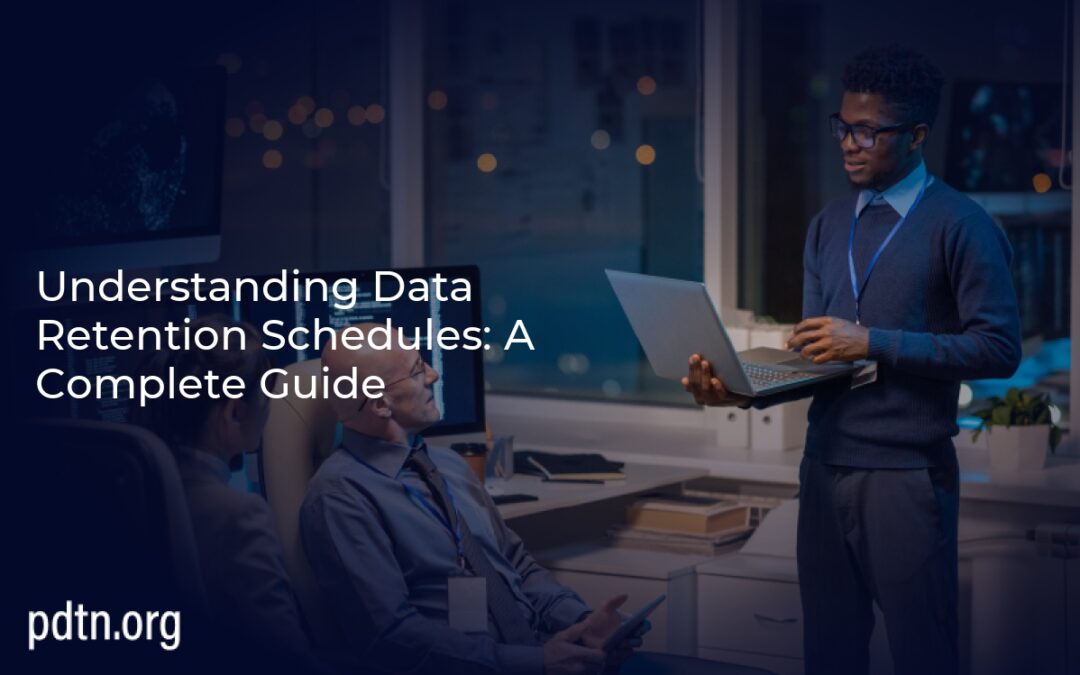 Understanding Data Retention Schedules: A Complete Guide

pdtn.org